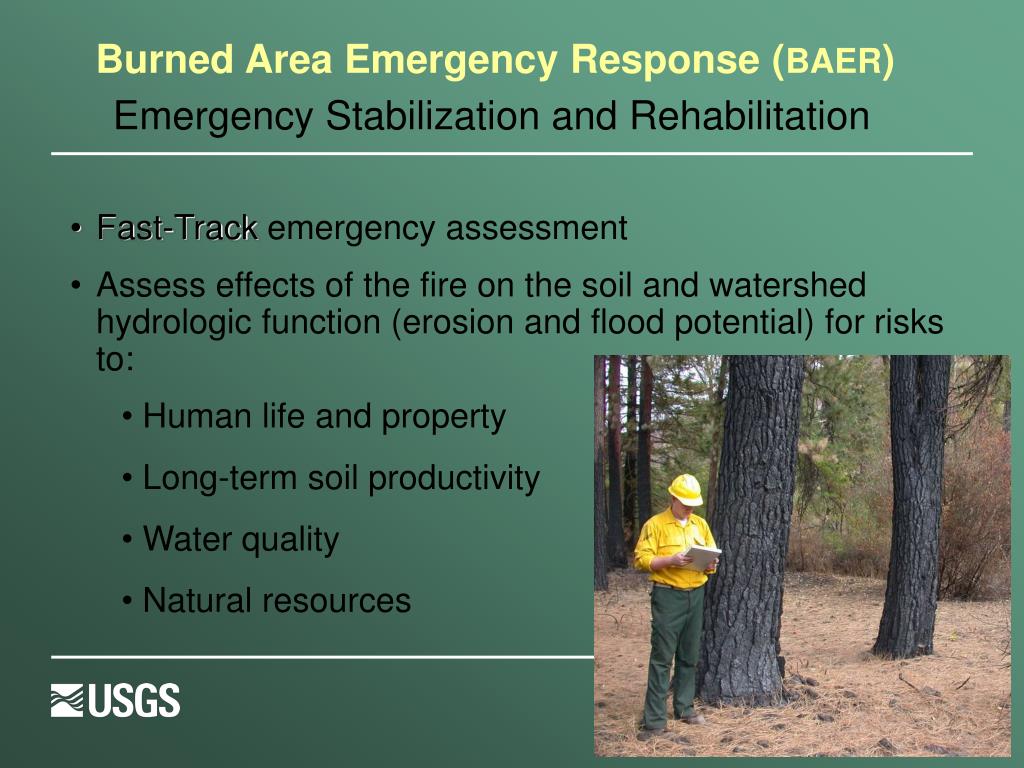 Burned Area Emergency Response (BAER)
Emergency Stabilization and Rehabilitation

• Fast-Track emergency assessment
• Assess effects of the fire on the soil and watershed hydrologic function (erosion and flood potential) for risks to:
• Human life and property
• Long-term soil productivity
• Water quality
• Natural resources

USGS